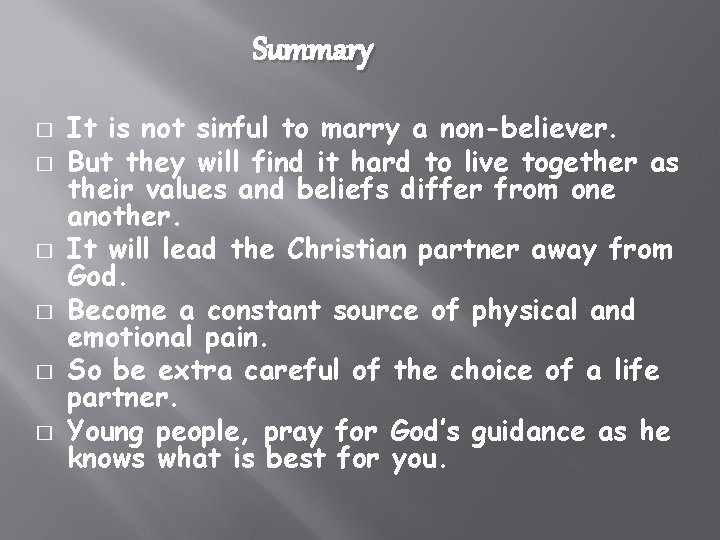 Summary

□ It is not sinful to marry a non-believer.
□ But they will find it hard to live together as their values and beliefs differ from one another.
□ It will lead the Christian partner away from God.
□ Become a constant source of physical and emotional pain.
□ So be extra careful of the choice of a life partner.
□ Young people, pray for God's guidance as he knows what is best for you.